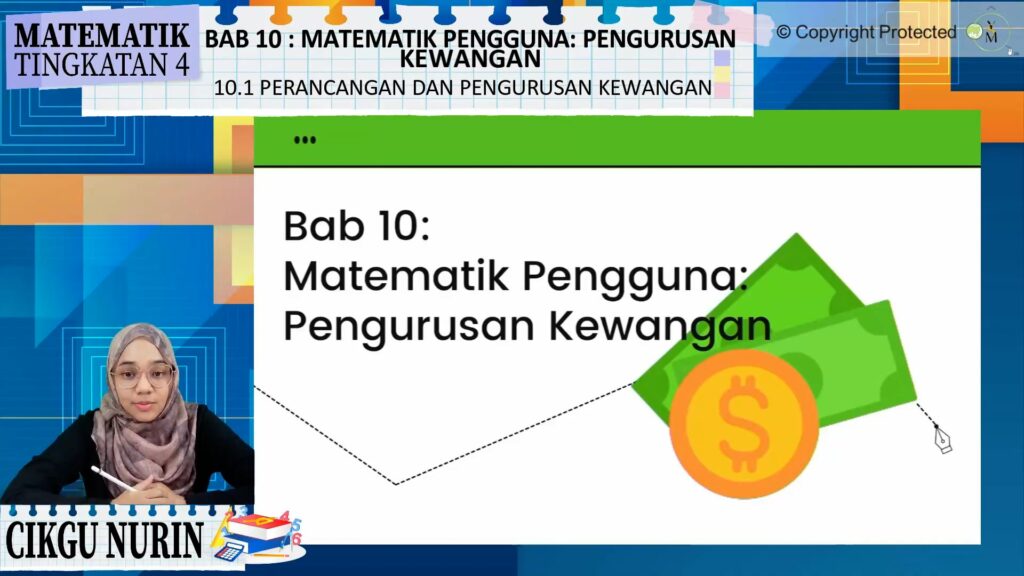 MATEMATIK TINGKATAN 4

BAB 10 : MATEMATIK PENGGUNA: PENGURUSAN KEWANGAN

10.1 PERANCANGAN DAN PENGURUSAN KEWANGAN

© Copyright Protected

Bab 10:
Matematik Pengguna:
Pengurusan Kewangan

$

CIKGU NURIN